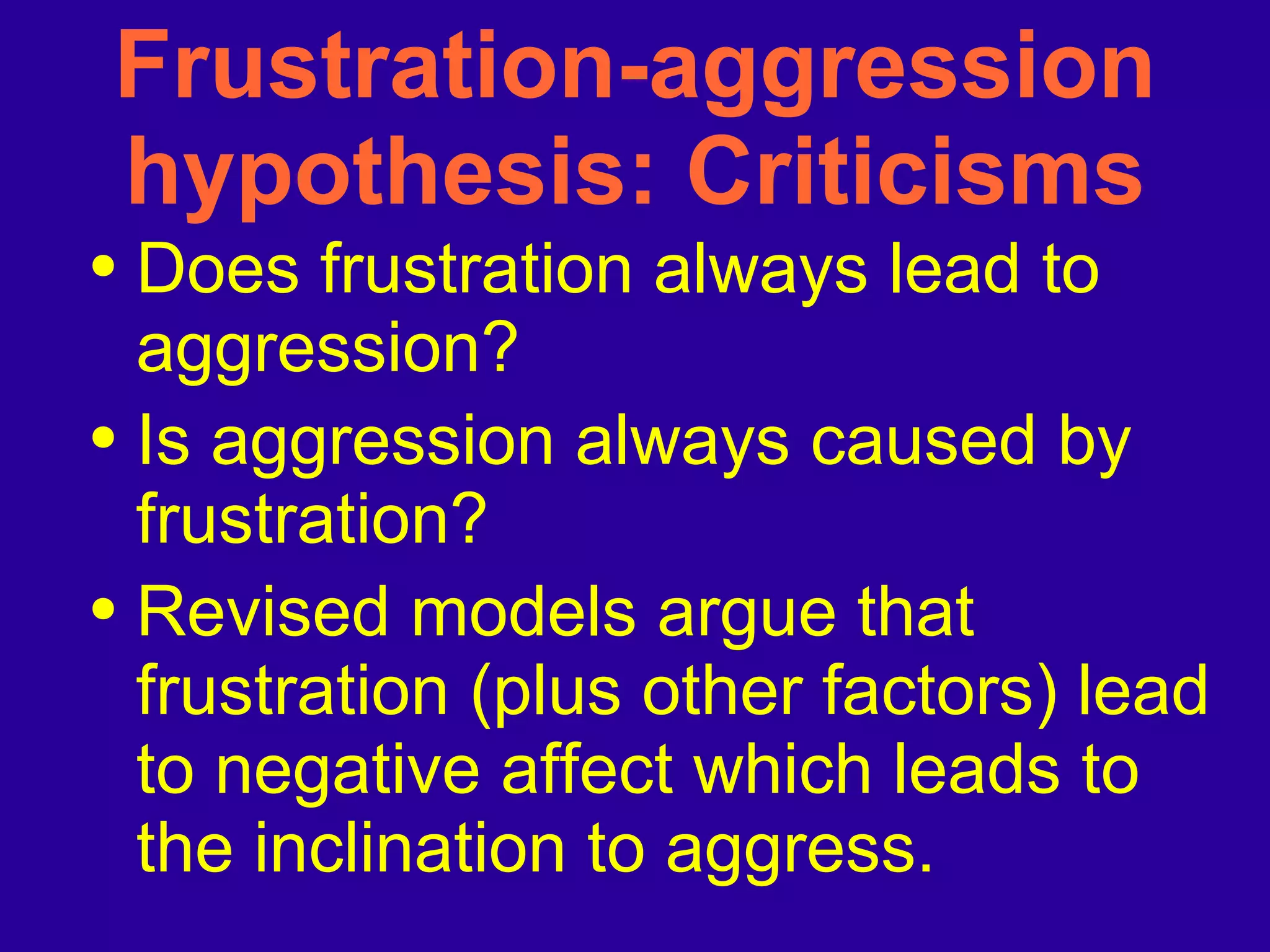 Frustration-aggression hypothesis: Criticisms

• Does frustration always lead to aggression?
• Is aggression always caused by frustration?
• Revised models argue that frustration (plus other factors) lead to negative affect which leads to the inclination to aggress.